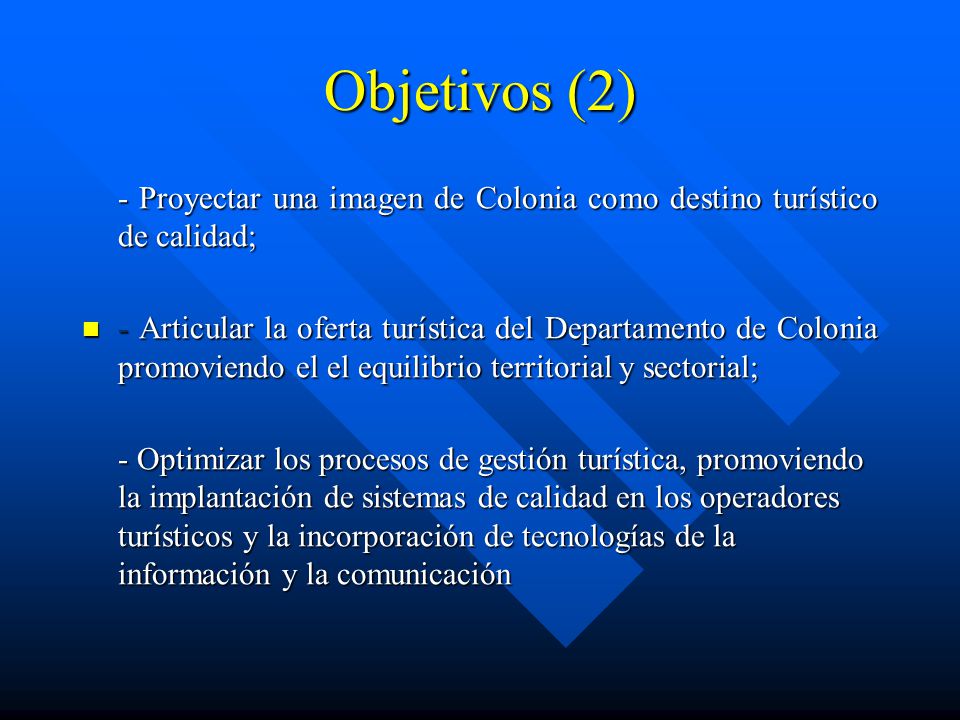 Objetivos (2)

- Proyectar una imagen de Colonia como destino turístico de calidad;

- Articular la oferta turística del Departamento de Colonia promoviendo el el equilibrio territorial y sectorial;

- Optimizar los procesos de gestión turística, promoviendo la implantación de sistemas de calidad en los operadores turísticos y la incorporación de tecnologías de la información y la comunicación